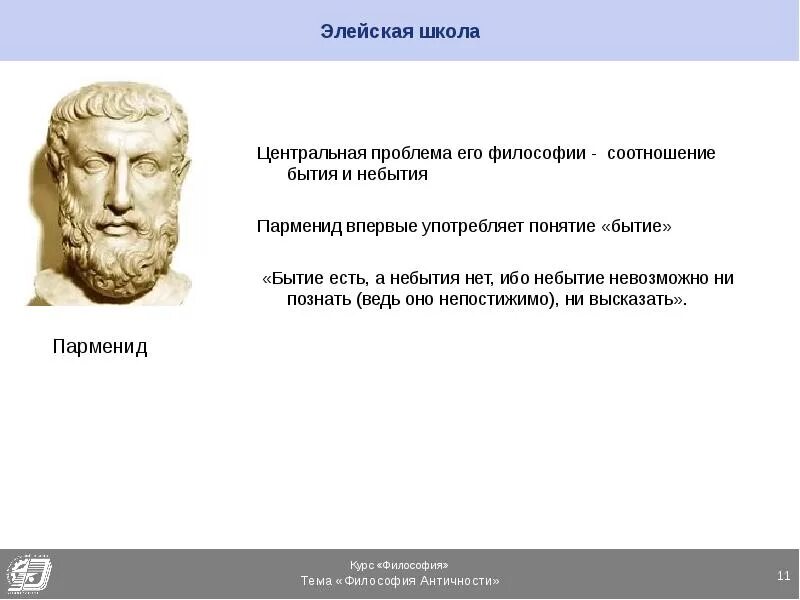 Элейская школа

Центральная проблема его философии - соотношение бытия и небытия

Парменид впервые употребляет понятие «бытие»

«Бытие есть, а небытия нет, ибо небытие невозможно ни познать (ведь оно непостижимо), ни высказать».

Парменид

Курс «Философия»
Тема «Философия Античности»

11